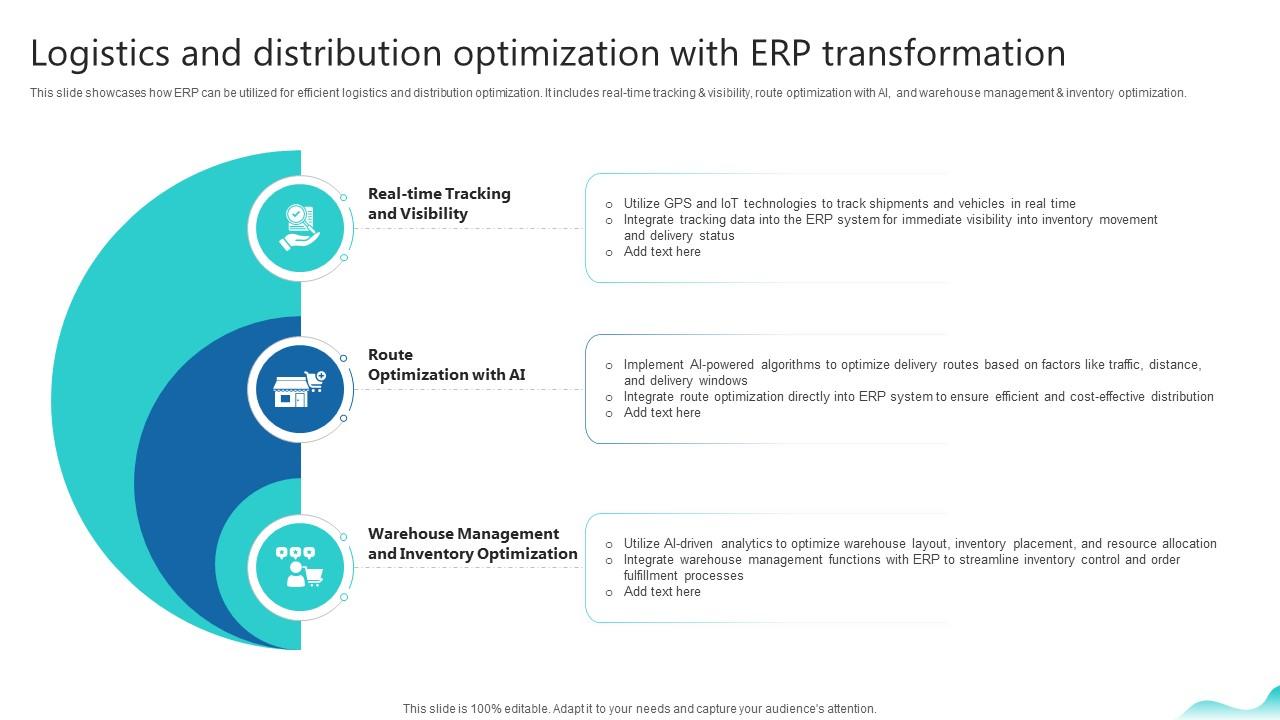 Logistics and distribution optimization with ERP transformation

This slide showcases how ERP can be utilized for efficient logistics and distribution optimization. It includes real-time tracking & visibility, route optimization with AI, and warehouse management & inventory optimization.

Real-time Tracking and Visibility

o Utilize GPS and IoT technologies to track shipments and vehicles in real time
o Integrate tracking data into the ERP system for immediate visibility into inventory movement and delivery status
o Add text here

Route Optimization with AI

o Implement AI-powered algorithms to optimize delivery routes based on factors like traffic, distance, and delivery windows
o Integrate route optimization directly into ERP system to ensure efficient and cost-effective distribution
o Add text here

Warehouse Management and Inventory Optimization

o Utilize AI-driven analytics to optimize warehouse layout, inventory placement, and resource allocation
o Integrate warehouse management functions with ERP to streamline inventory control and order fulfillment processes
o Add text here

This slide is 100% editable. Adapt it to your needs and capture your audience's attention.